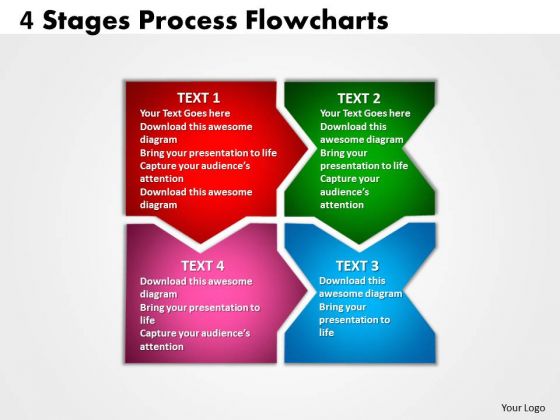 4 Stages Process Flowcharts

TEXT 1
Your Text Goes here
Download this awesome diagram
Bring your presentation to life
Capture your audience's attention
Download this awesome diagram

TEXT 2
Your Text Goes here
Download this awesome diagram
Bring your presentation to life
Capture your audience's attention

TEXT 4
Download this awesome diagram
Bring your presentation to life
Capture your audience's attention

TEXT 3
Download this awesome diagram
Bring your presentation to life

Your Logo